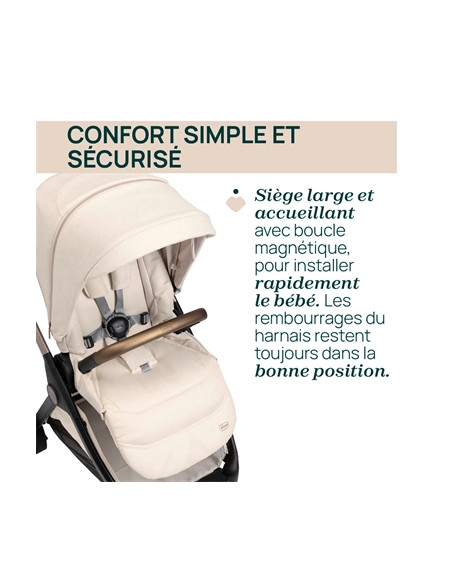 CONFORT SIMPLE ET SÉCURISÉ

Siège large et accueillant avec boucle magnétique, pour installer rapidement le bébé. Les rembourrages du harnais restent toujours dans la bonne position.